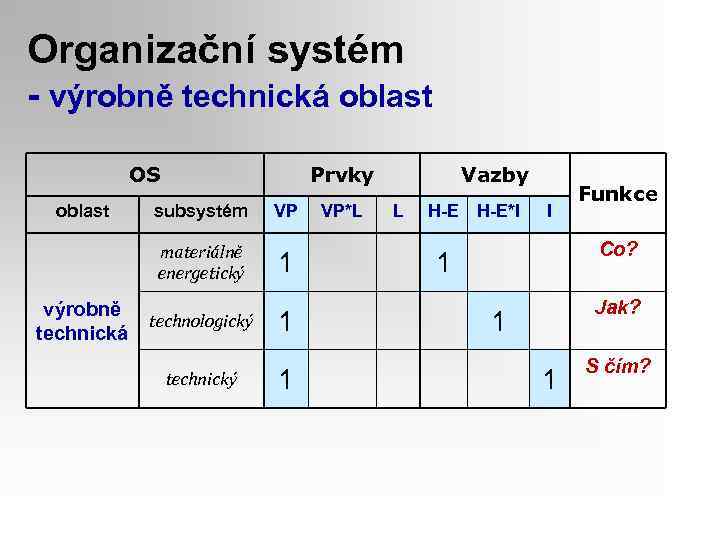 Organizační systém
- výrobně technická oblast

| OS | | Prvky | | | Vazby | | | Funkce |
|---|---|---|---|---|---|---|---|---|
| oblast | subsystém | VP | VP*L | L | H-E | H-E*I | I | |
| výrobně technická | materiálně energetický | 1 | | | 1 | | | Co? |
| | technologický | 1 | | | | 1 | | Jak? |
| | technický | 1 | | | | | 1 | S čím? |